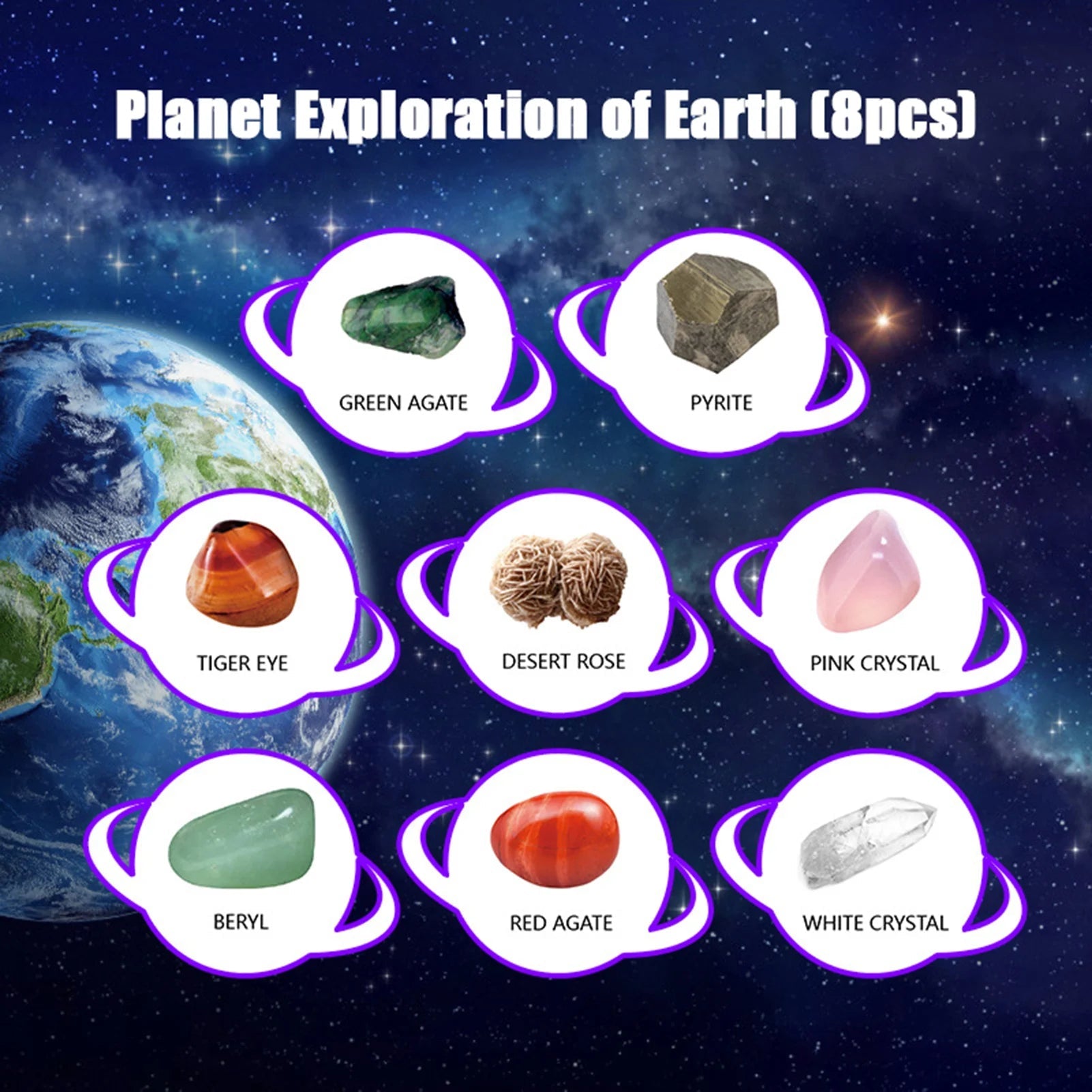 Planet Exploration of Earth (8pcs)

GREEN AGATE

PYRITE

TIGER EYE

DESERT ROSE

PINK CRYSTAL

BERYL

RED AGATE

WHITE CRYSTAL